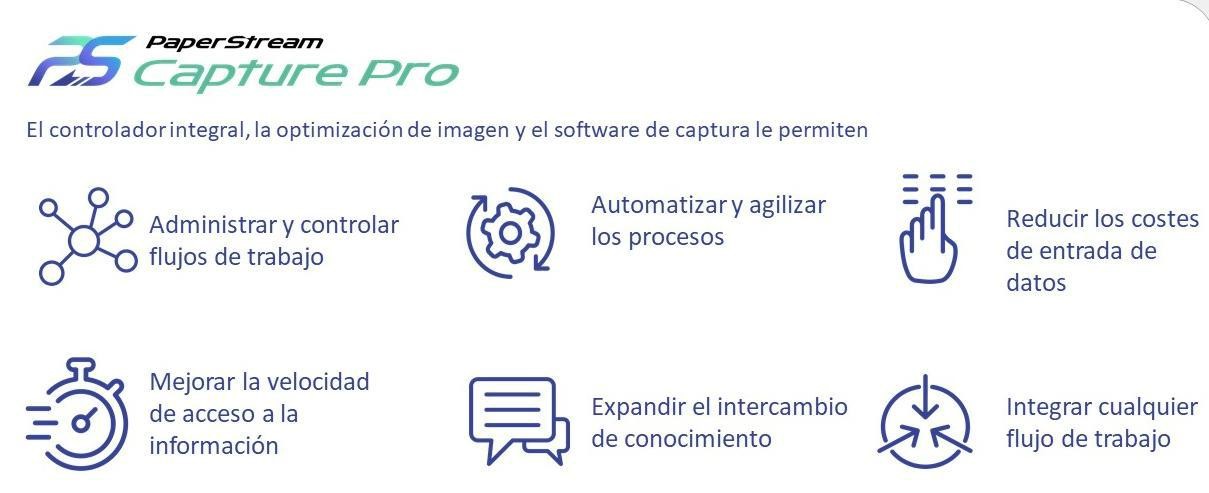 PS PaperStream Capture Pro

El controlador integral, la optimización de imagen y el software de captura le permiten

Administrar y controlar flujos de trabajo

Automatizar y agilizar los procesos

Reducir los costes de entrada de datos

Mejorar la velocidad de acceso a la información

Expandir el intercambio de conocimiento

Integrar cualquier flujo de trabajo